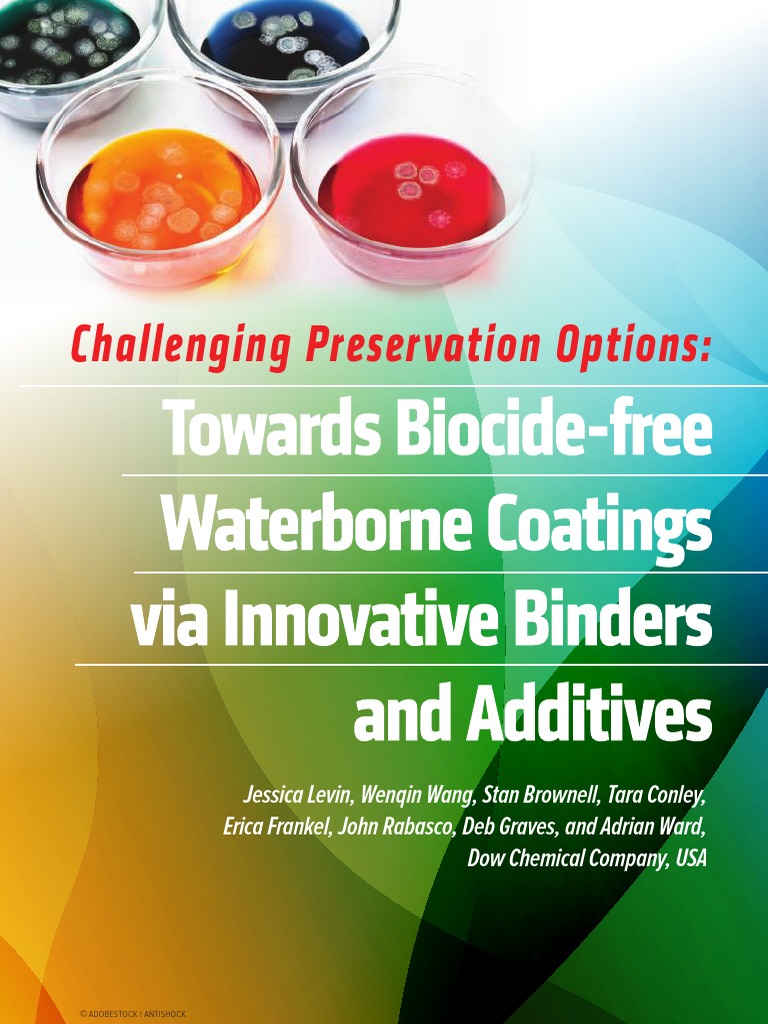 Challenging Preservation Options:

Towards Biocide-free Waterborne Coatings via Innovative Binders and Additives

Jessica Levin, Wenqin Wang, Stan Brownell, Tara Conley, Erica Frankel, John Rabasco, Deb Graves, and Adrian Ward, Dow Chemical Company, USA

© ADOBESTOCK | ANTISHOCK